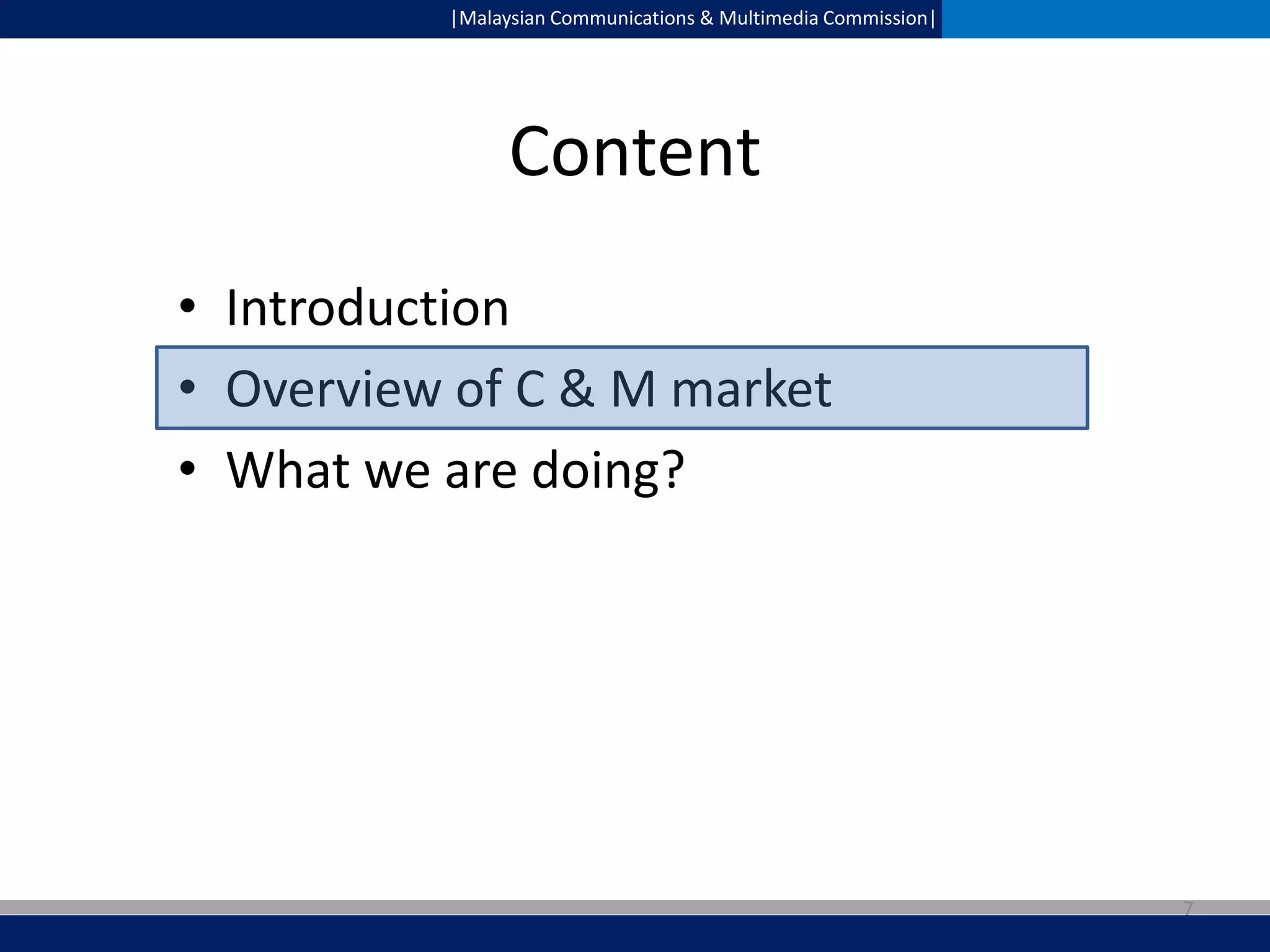 |Malaysian Communications & Multimedia Commission|

Content

• Introduction
• Overview of C & M market
• What we are doing?

7